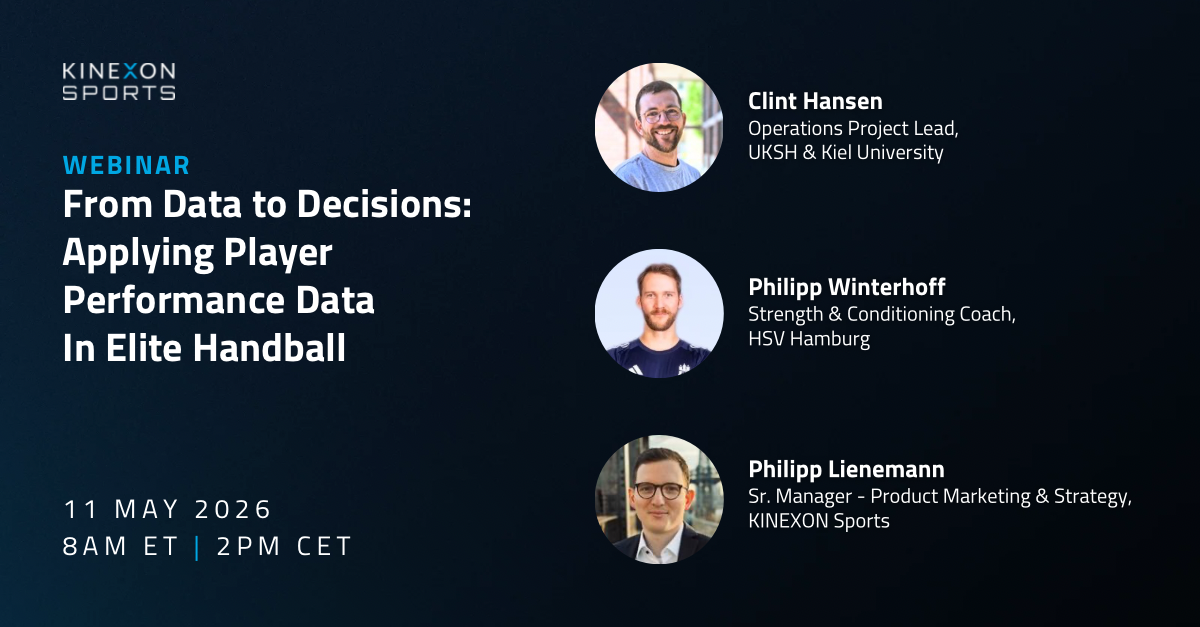 KINEXON SPORTS

WEBINAR
From Data to Decisions: Applying Player Performance Data In Elite Handball

11 MAY 2026
8AM ET | 2PM CET

Clint Hansen
Operations Project Lead, UKSH & Kiel University

Philipp Winterhoff
Strength & Conditioning Coach, HSV Hamburg

Philipp Lienemann
Sr. Manager - Product Marketing & Strategy, KINEXON Sports